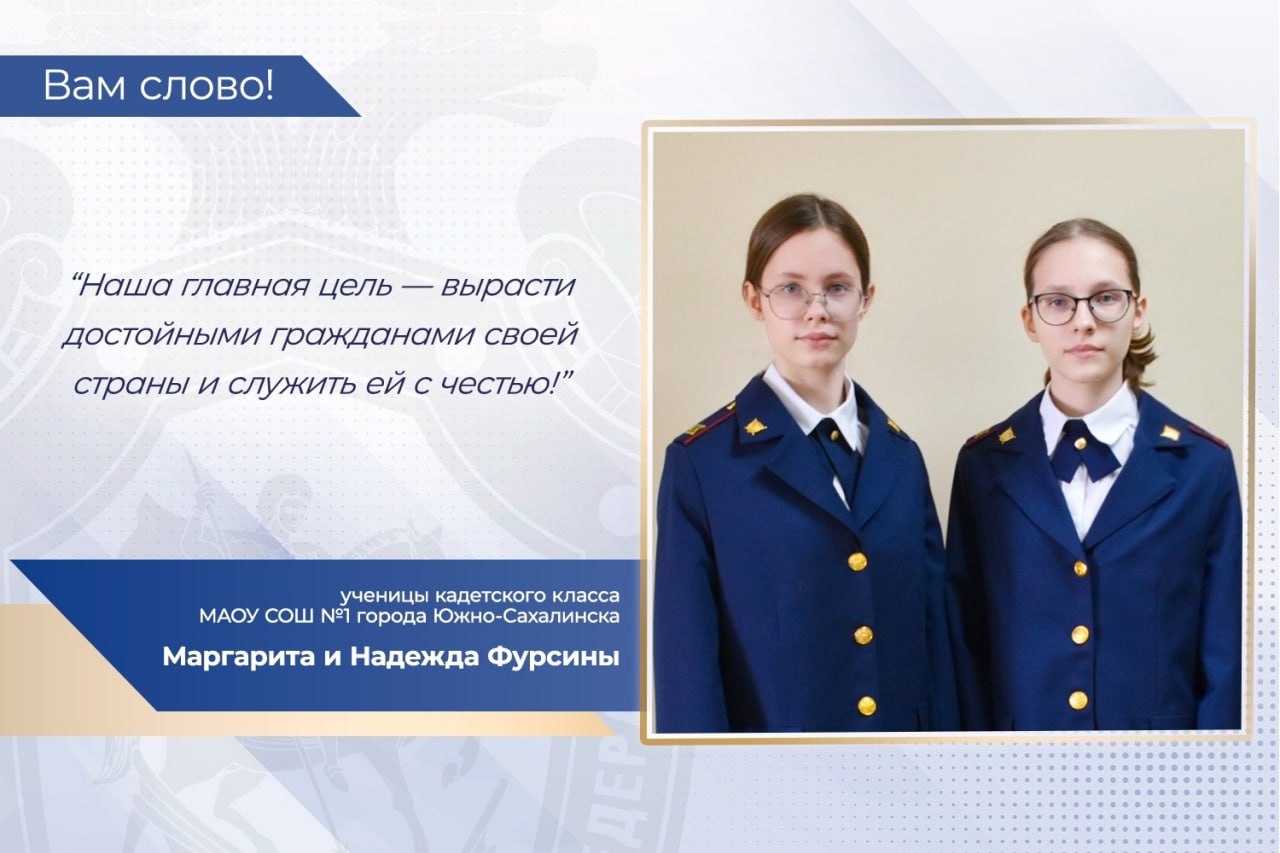 Вам слово!

“Наша главная цель — вырасти достойными гражданами своей страны и служить ей с честью!”

ученицы кадетского класса
МАОУ СОШ №1 города Южно-Сахалинска

Маргарита и Надежда Фурсины